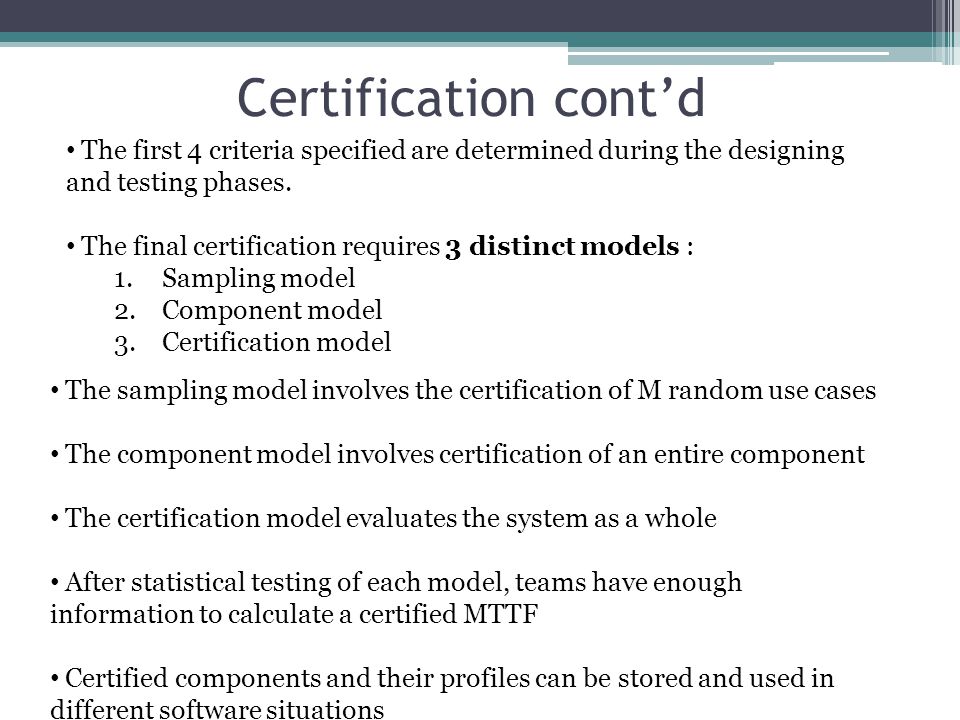 Certification cont’d

• The first 4 criteria specified are determined during the designing and testing phases.

• The final certification requires 3 distinct models :
1. Sampling model
2. Component model
3. Certification model

• The sampling model involves the certification of M random use cases

• The component model involves certification of an entire component

• The certification model evaluates the system as a whole

• After statistical testing of each model, teams have enough information to calculate a certified MTTF

• Certified components and their profiles can be stored and used in different software situations